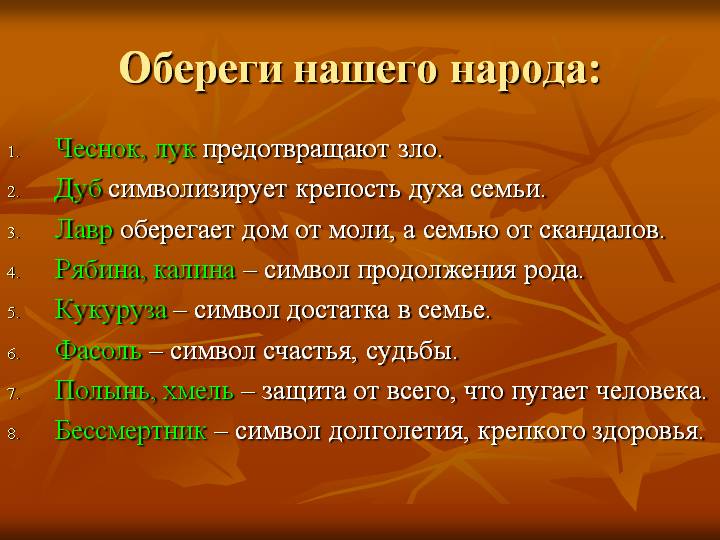 Обереги нашего народа:

1. Чеснок, лук предотвращают зло.
2. Дуб символизирует крепость духа семьи.
3. Лавр оберегает дом от моли, а семью от скандалов.
4. Рябина, калина – символ продолжения рода.
5. Кукуруза – символ достатка в семье.
6. Фасоль – символ счастья, судьбы.
7. Полынь, хмель – защита от всего, что пугает человека.
8. Бессмертник – символ долголетия, крепкого здоровья.